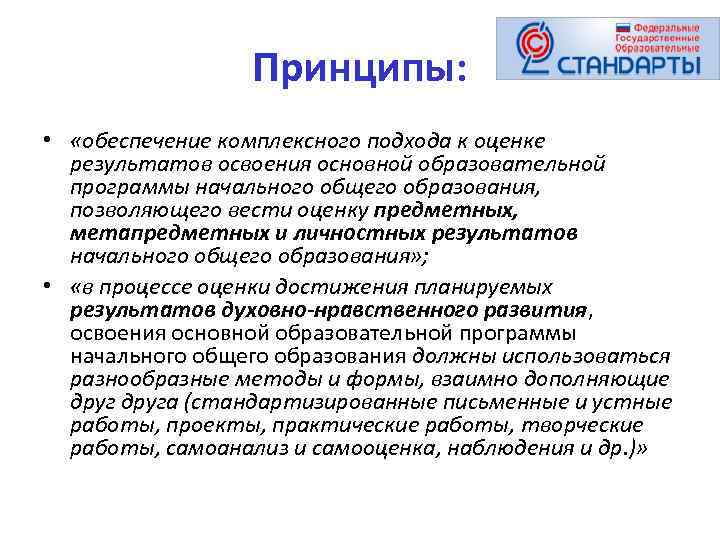 Принципы:

Федеральные Государственные Образовательные СТАНДАРТЫ

• «обеспечение комплексного подхода к оценке результатов освоения основной образовательной программы начального общего образования, позволяющего вести оценку предметных, метапредметных и личностных результатов начального общего образования»;

• «в процессе оценки достижения планируемых результатов духовно-нравственного развития, освоения основной образовательной программы начального общего образования должны использоваться разнообразные методы и формы, взаимно дополняющие друг друга (стандартизированные письменные и устные работы, проекты, практические работы, творческие работы, самоанализ и самооценка, наблюдения и др.)»